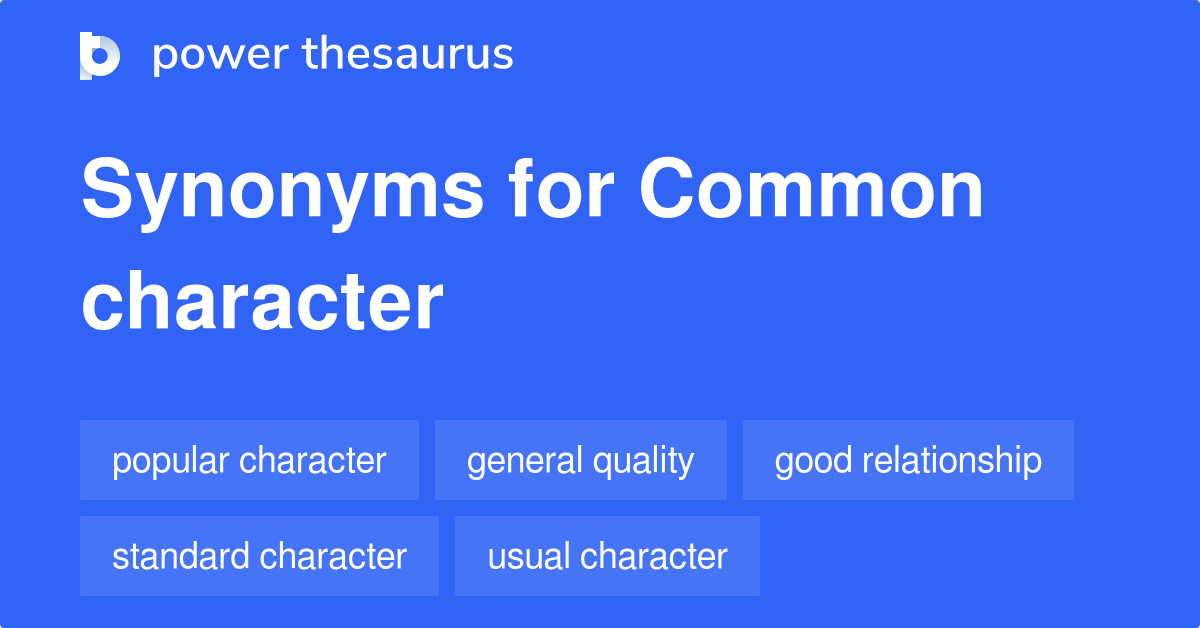 power thesaurus

Synonyms for Common character

popular character
general quality
good relationship
standard character
usual character